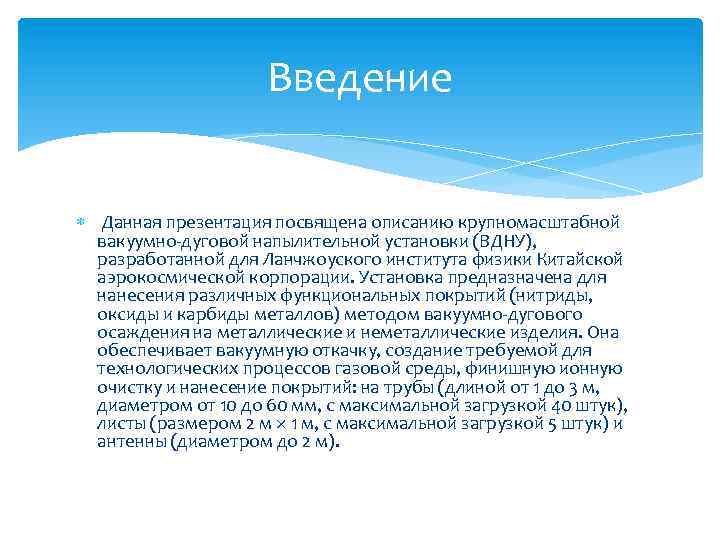 Введение

Данная презентация посвящена описанию крупномасштабной вакуумно-дуговой напылительной установки (ВДНУ), разработанной для Ланчжоуского института физики Китайской аэрокосмической корпорации. Установка предназначена для нанесения различных функциональных покрытий (нитриды, оксиды и карбиды металлов) методом вакуумно-дугового осаждения на металлические и неметаллические изделия. Она обеспечивает вакуумную откачку, создание требуемой для технологических процессов газовой среды, финишную ионную очистку и нанесение покрытий: на трубы (длиной от 1 до 3 м, диаметром от 10 до 60 мм, с максимальной загрузкой 40 штук), листы (размером 2 м × 1 м, с максимальной загрузкой 5 штук) и антенны (диаметром до 2 м).